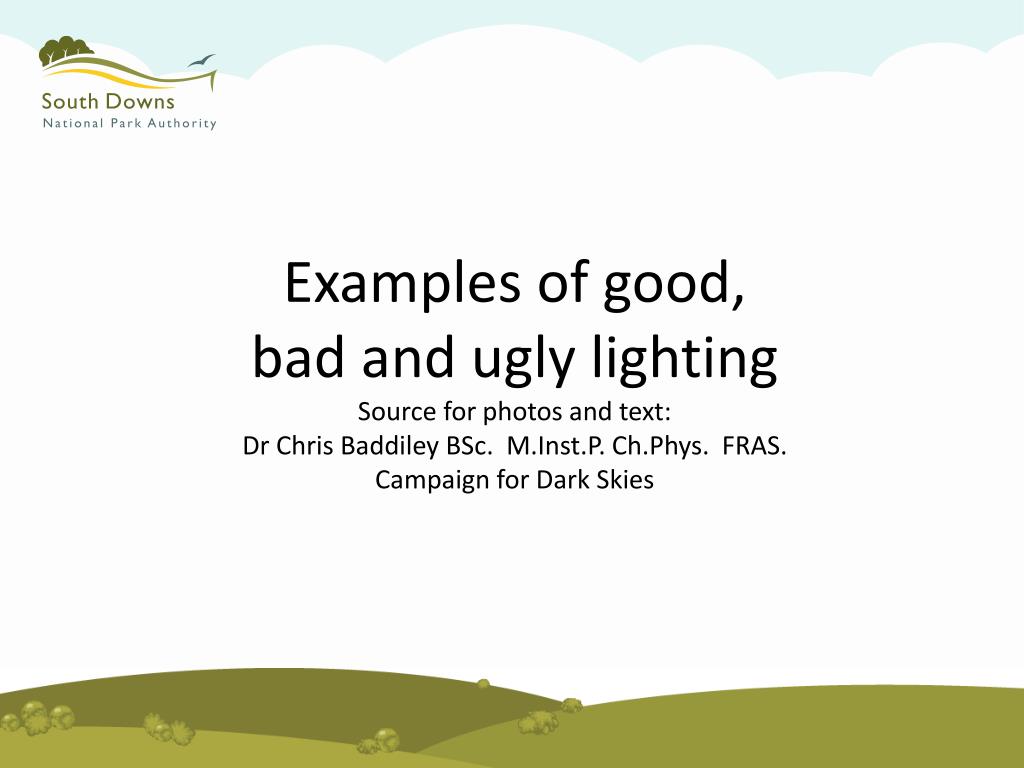 South Downs
National Park Authority

Examples of good, bad and ugly lighting

Source for photos and text:
Dr Chris Baddiley BSc. M.Inst.P. Ch.Phys. FRAS.
Campaign for Dark Skies